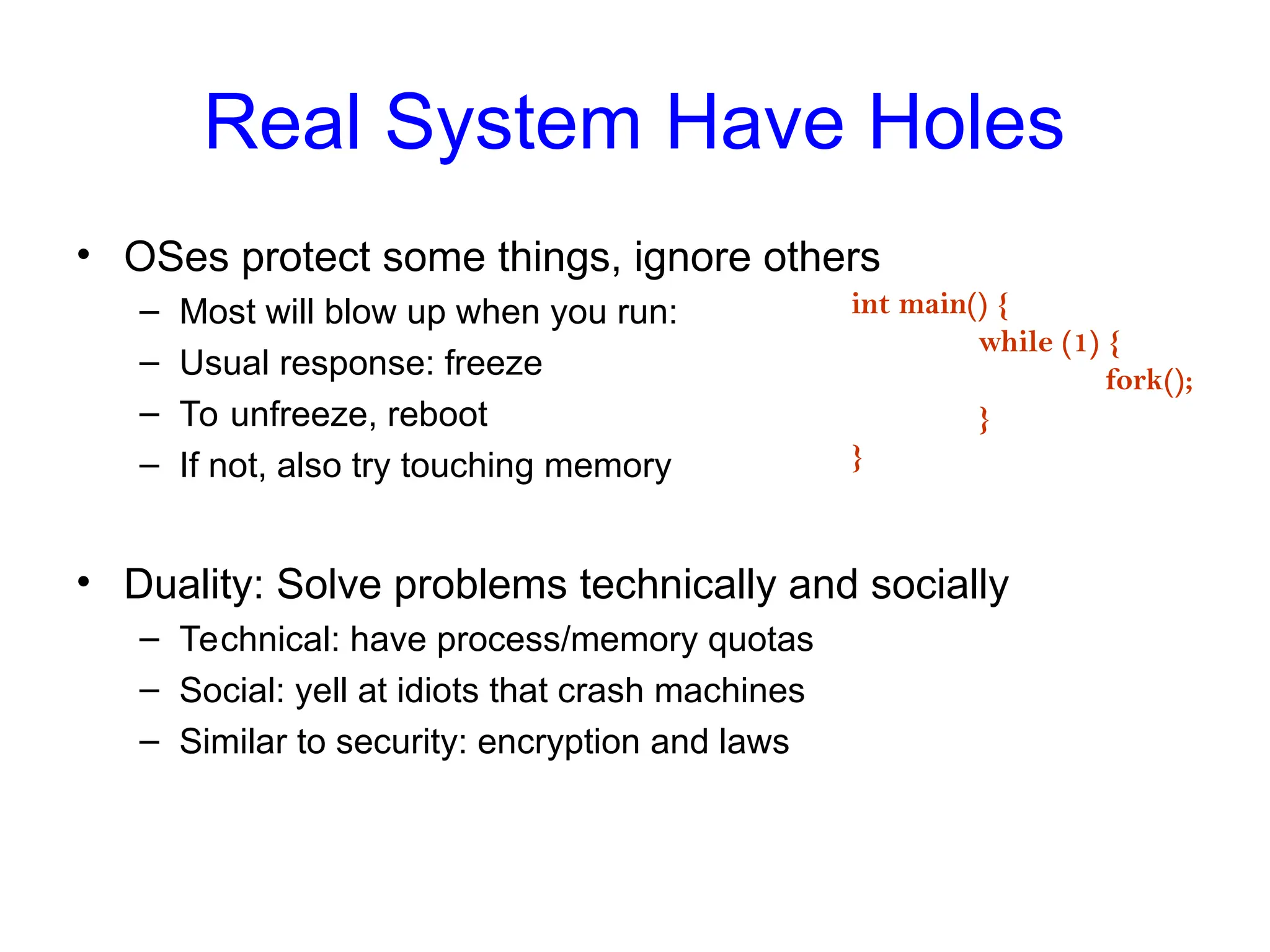 Real System Have Holes

• OSes protect some things, ignore others
– Most will blow up when you run:
– Usual response: freeze
– To unfreeze, reboot
– If not, also try touching memory

int main() {
while (1) {
fork();
}
}

• Duality: Solve problems technically and socially
– Technical: have process/memory quotas
– Social: yell at idiots that crash machines
– Similar to security: encryption and laws